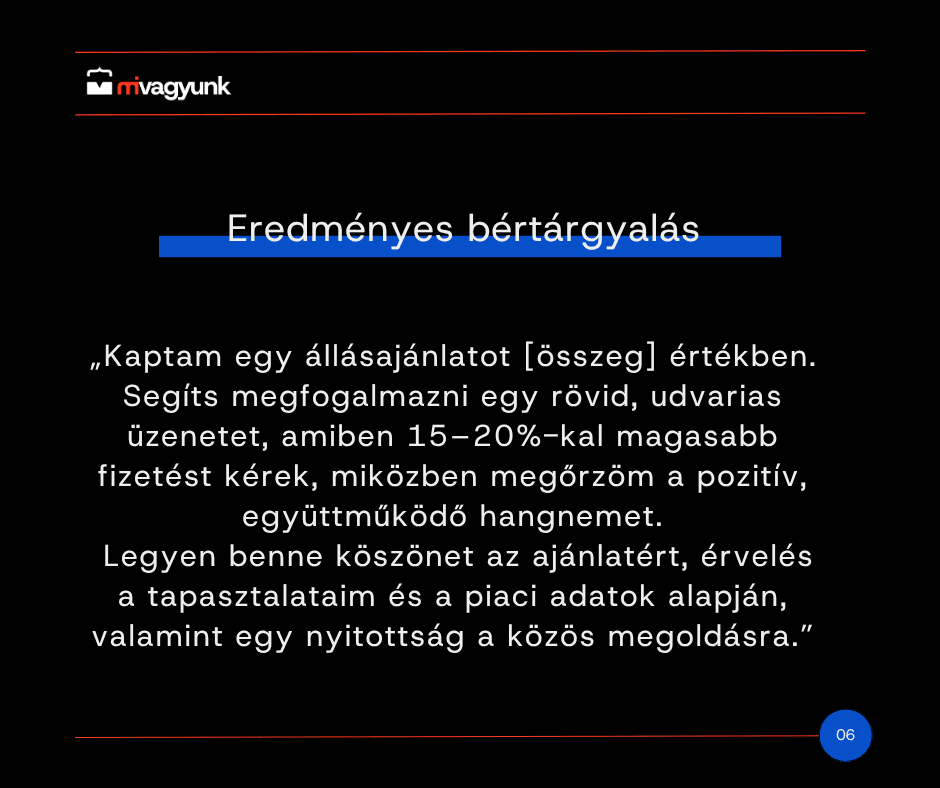 mivagyunk

Eredményes bértárgyalás

„Kaptam egy állásajánlatot [összeg] értékben. Segíts megfogalmazni egy rövid, udvarias üzenetet, amiben 15–20%-kal magasabb fizetést kérek, miközben megőrzöm a pozitív, együttműködő hangnemet.
Legyen benne köszönet az ajánlatért, érvelés a tapasztalataim és a piaci adatok alapján, valamint egy nyitottság a közös megoldásra.”

06